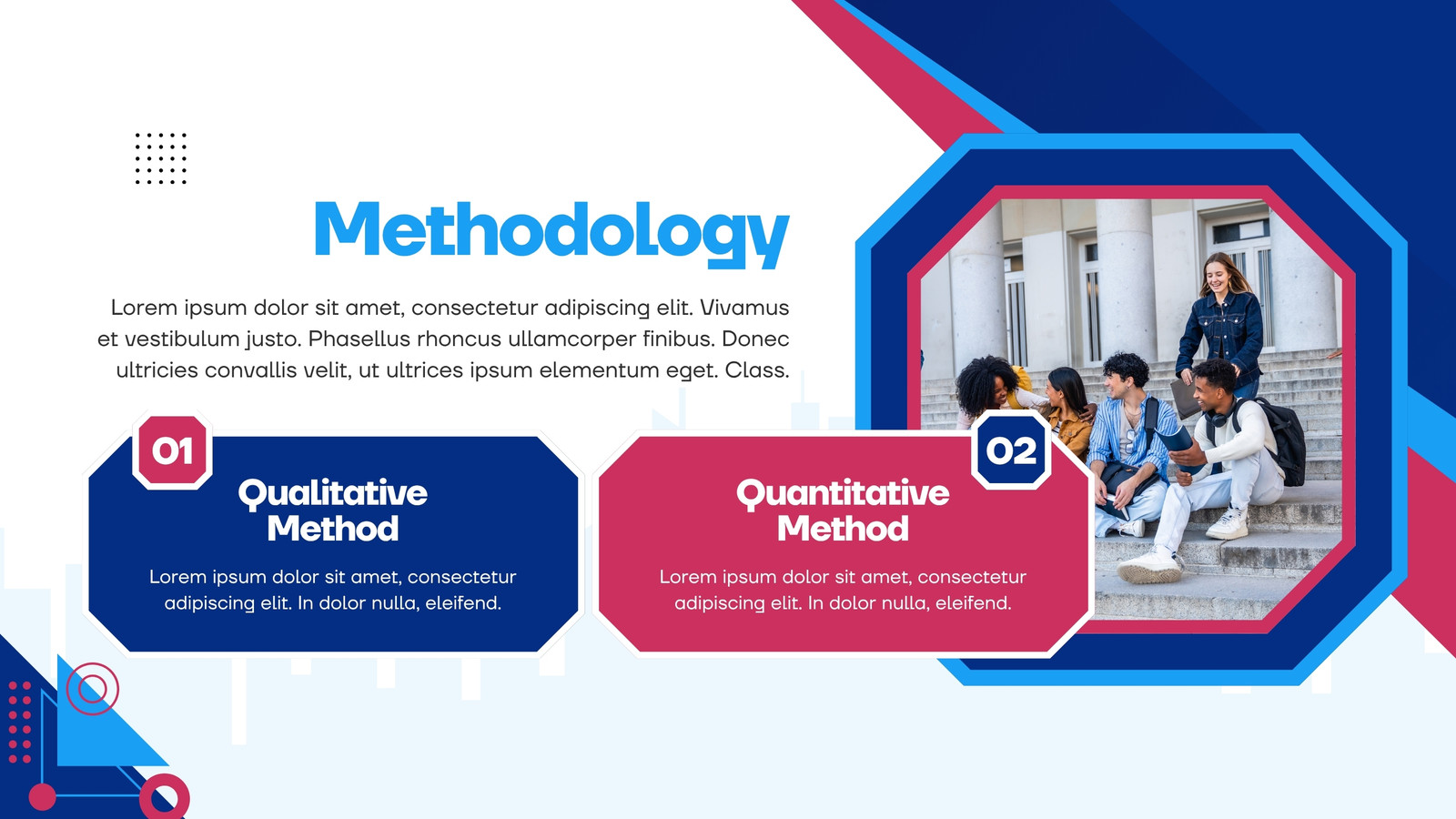 Methodology

Lorem ipsum dolor sit amet, consectetur adipiscing elit. Vivamus et vestibulum justo. Phasellus rhoncus ullamcorper finibus. Donec ultricies convallis velit, ut ultrices ipsum elementum eget. Class.

01

Qualitative Method

Lorem ipsum dolor sit amet, consectetur adipiscing elit. In dolor nulla, eleifend.

02

Quantitative Method

Lorem ipsum dolor sit amet, consectetur adipiscing elit. In dolor nulla, eleifend.